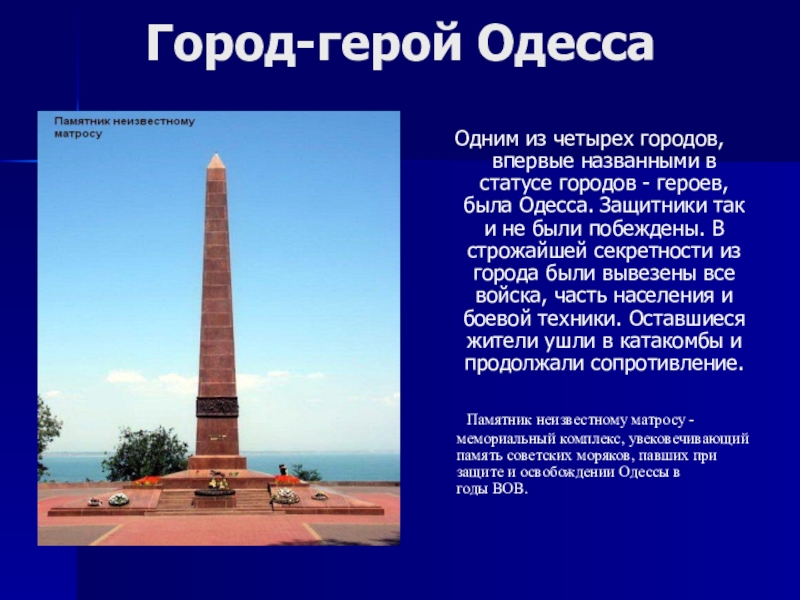 Город-герой Одесса

Памятник неизвестному матросу

Одним из четырех городов, впервые названными в статусе городов - героев, была Одесса. Защитники так и не были побеждены. В строжайшей секретности из города были вывезены все войска, часть населения и боевой техники. Оставшиеся жители ушли в катакомбы и продолжали сопротивление.

Памятник неизвестному матросу - мемориальный комплекс, увековечивающий память советских моряков, павших при защите и освобождении Одессы в годы ВОВ.